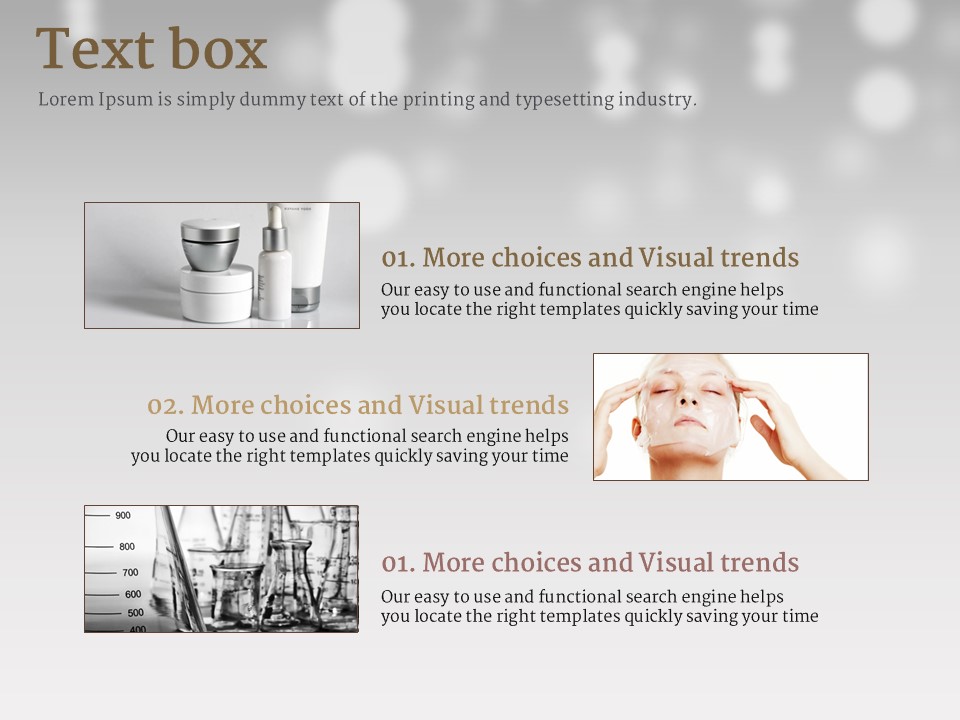 Text box

Lorem Ipsum is simply dummy text of the printing and typesetting industry.

01. More choices and Visual trends

Our easy to use and functional search engine helps you locate the right templates quickly saving your time

02. More choices and Visual trends

Our easy to use and functional search engine helps you locate the right templates quickly saving your time

900
800
700
600
500
400

01. More choices and Visual trends

Our easy to use and functional search engine helps you locate the right templates quickly saving your time